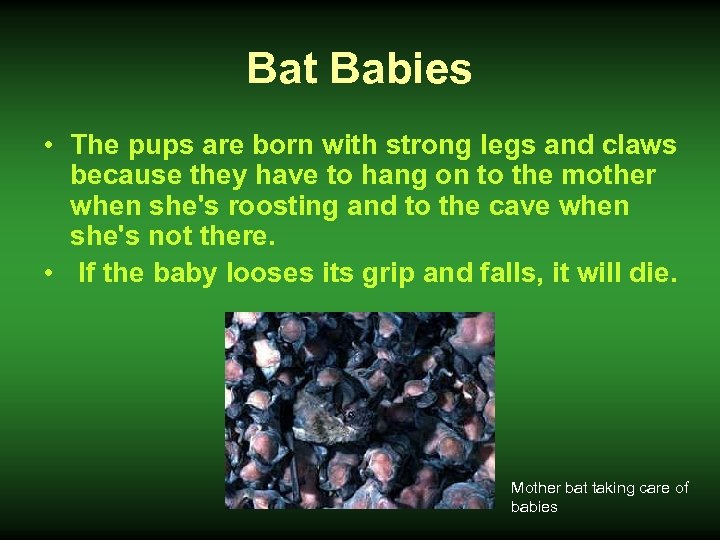 Bat Babies

• The pups are born with strong legs and claws because they have to hang on to the mother when she's roosting and to the cave when she's not there.

• If the baby looses its grip and falls, it will die.

Mother bat taking care of babies